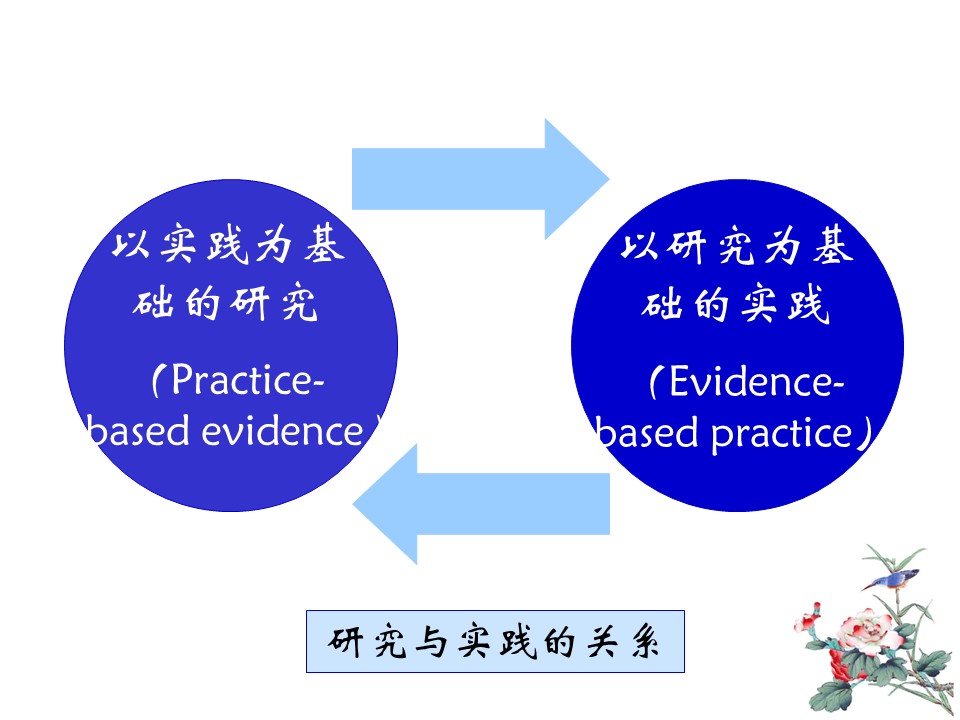 以实践为基础的研究

（Practice-based evidence）

以研究为基础的实践

（Evidence-based practice）

研究与实践的关系